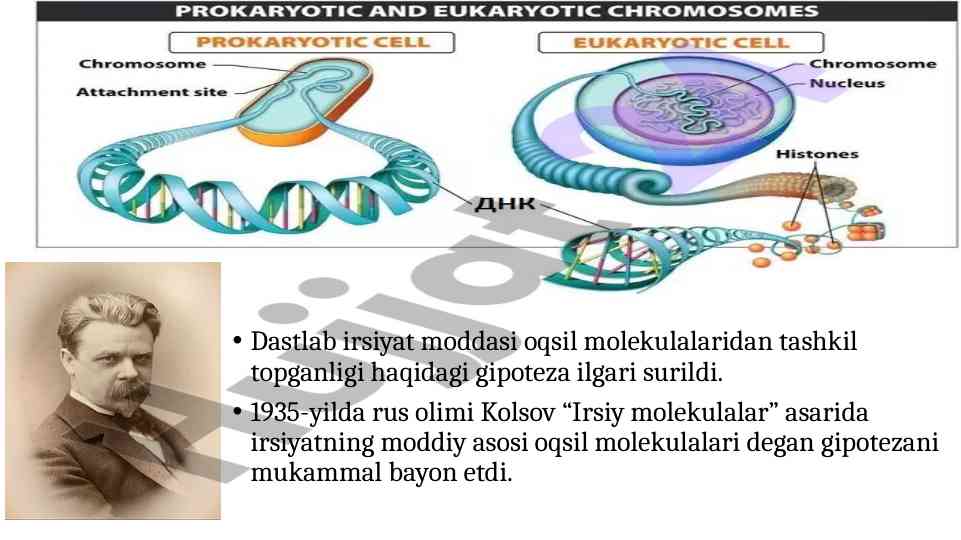 PROKARYOTIC AND EUKARYOTIC CHROMOSOMES

PROKARYOTIC CELL

Chromosome

Attachment site

EUKARYOTIC CELL

Chromosome

Nucleus

Histones

ДНК

• Dastlab irsiyat moddasi oqsil molekulalaridan tashkil topganligi haqidagi gipoteza ilgari surildi.

• 1935-yilda rus olimi Kolsov “Irsiy molekulalar” asarida irsiyatning moddiy asosi oqsil molekulalari degan gipotezani mukammal bayon etdi.